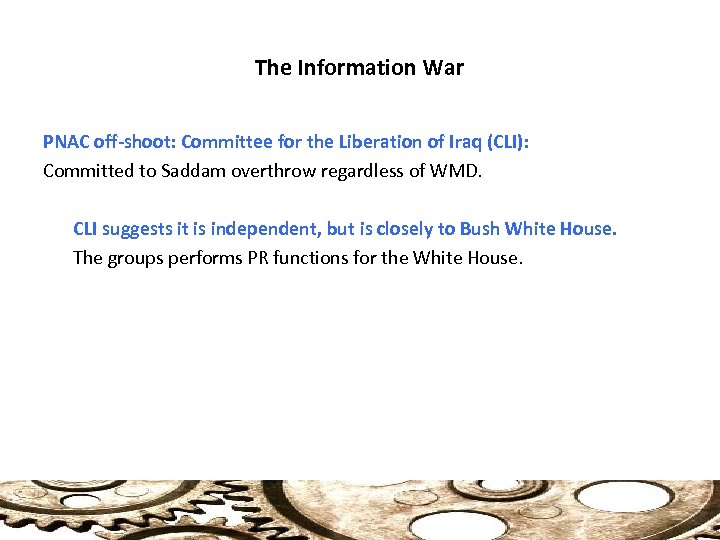 The Information War

PNAC off-shoot: Committee for the Liberation of Iraq (CLI):
Committed to Saddam overthrow regardless of WMD.

CLI suggests it is independent, but is closely to Bush White House.
The groups performs PR functions for the White House.